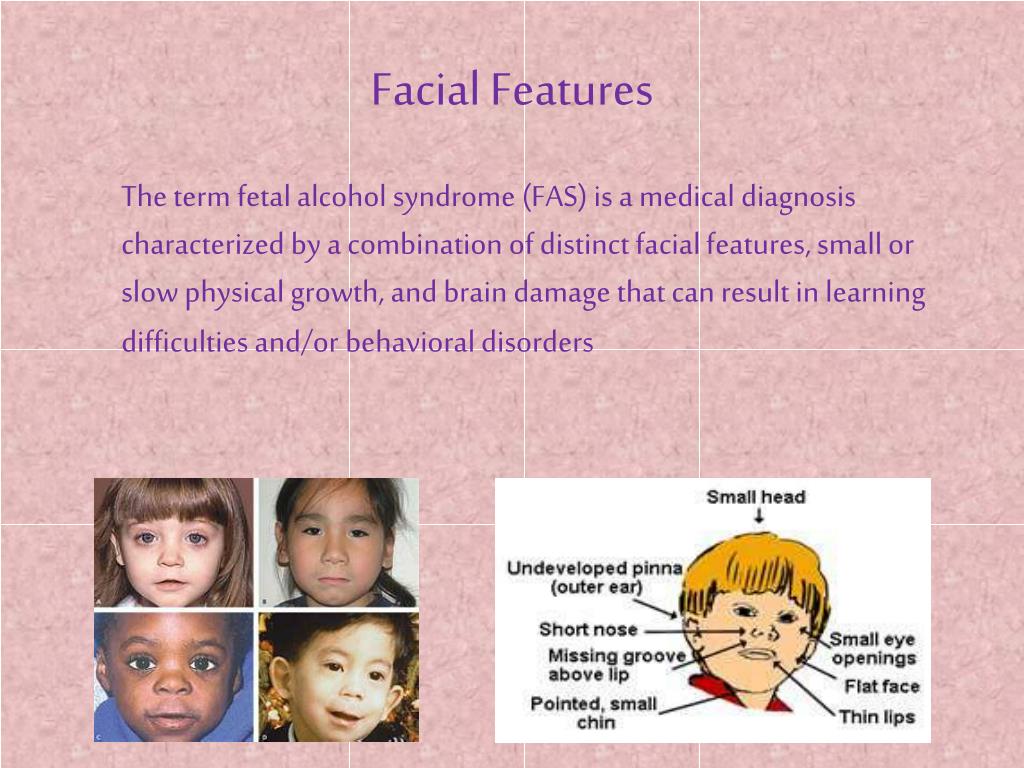 Facial Features

The term fetal alcohol syndrome (FAS) is a medical diagnosis characterized by a combination of distinct facial features, small or slow physical growth, and brain damage that can result in learning difficulties and/or behavioral disorders

Small head

Undeveloped pinna (outer ear)

Short nose

Missing groove above lip

Pointed, small chin

Small eye openings

Flat face

Thin lips